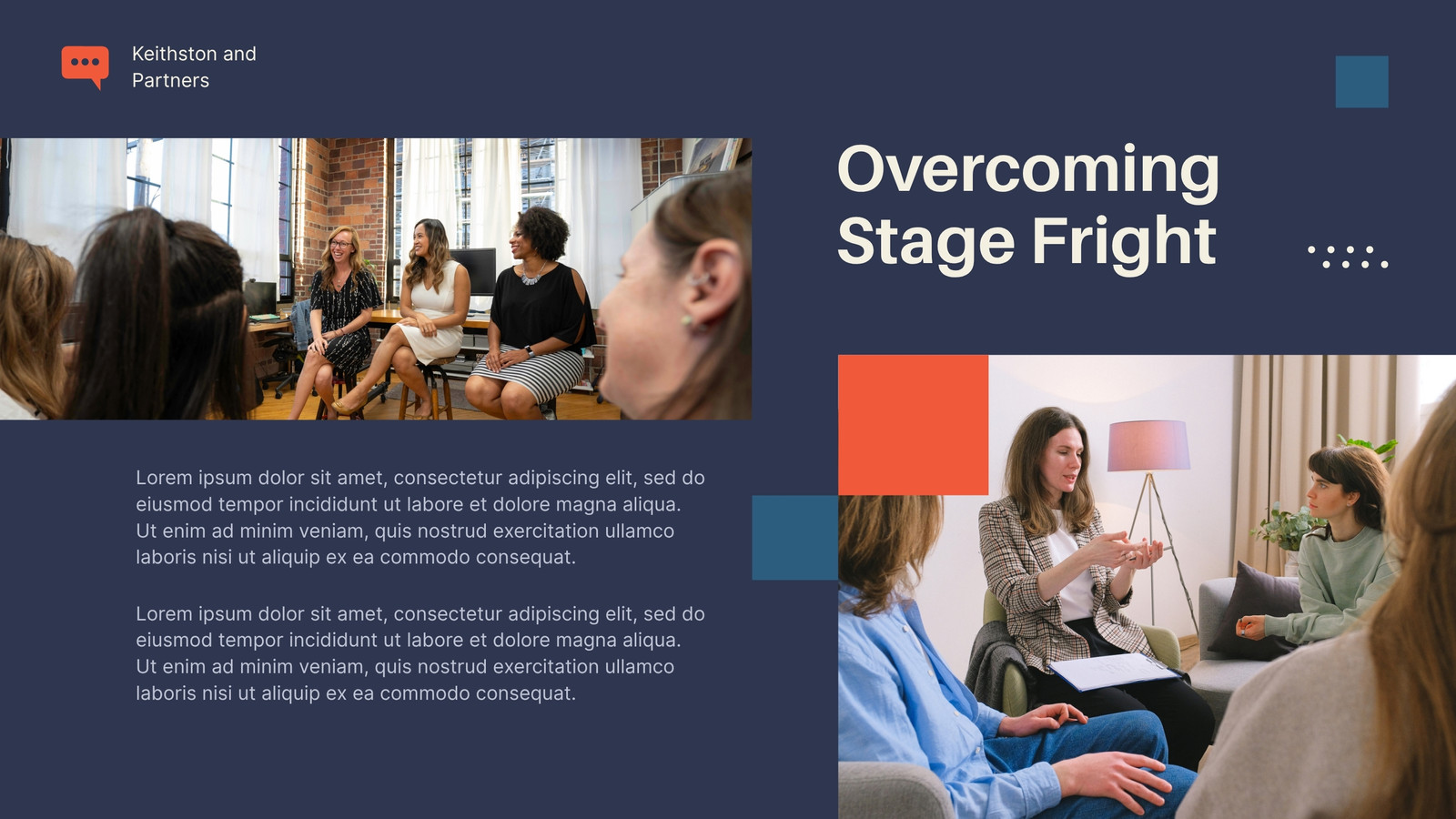 Keithston and Partners

Overcoming Stage Fright

Lorem ipsum dolor sit amet, consectetur adipiscing elit, sed do eiusmod tempor incididunt ut labore et dolore magna aliqua. Ut enim ad minim veniam, quis nostrud exercitation ullamco laboris nisi ut aliquip ex ea commodo consequat.

Lorem ipsum dolor sit amet, consectetur adipiscing elit, sed do eiusmod tempor incididunt ut labore et dolore magna aliqua. Ut enim ad minim veniam, quis nostrud exercitation ullamco laboris nisi ut aliquip ex ea commodo consequat.